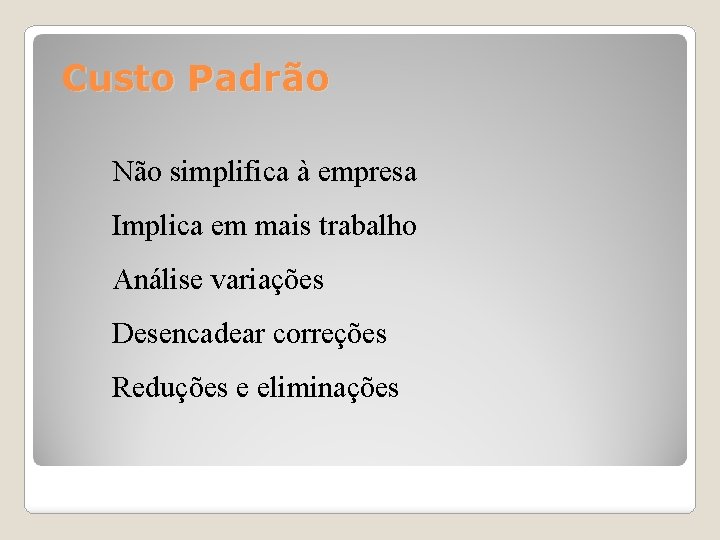 Custo Padrão

Não simplifica à empresa

Implica em mais trabalho

Análise variações

Desencadear correções

Reduções e eliminações